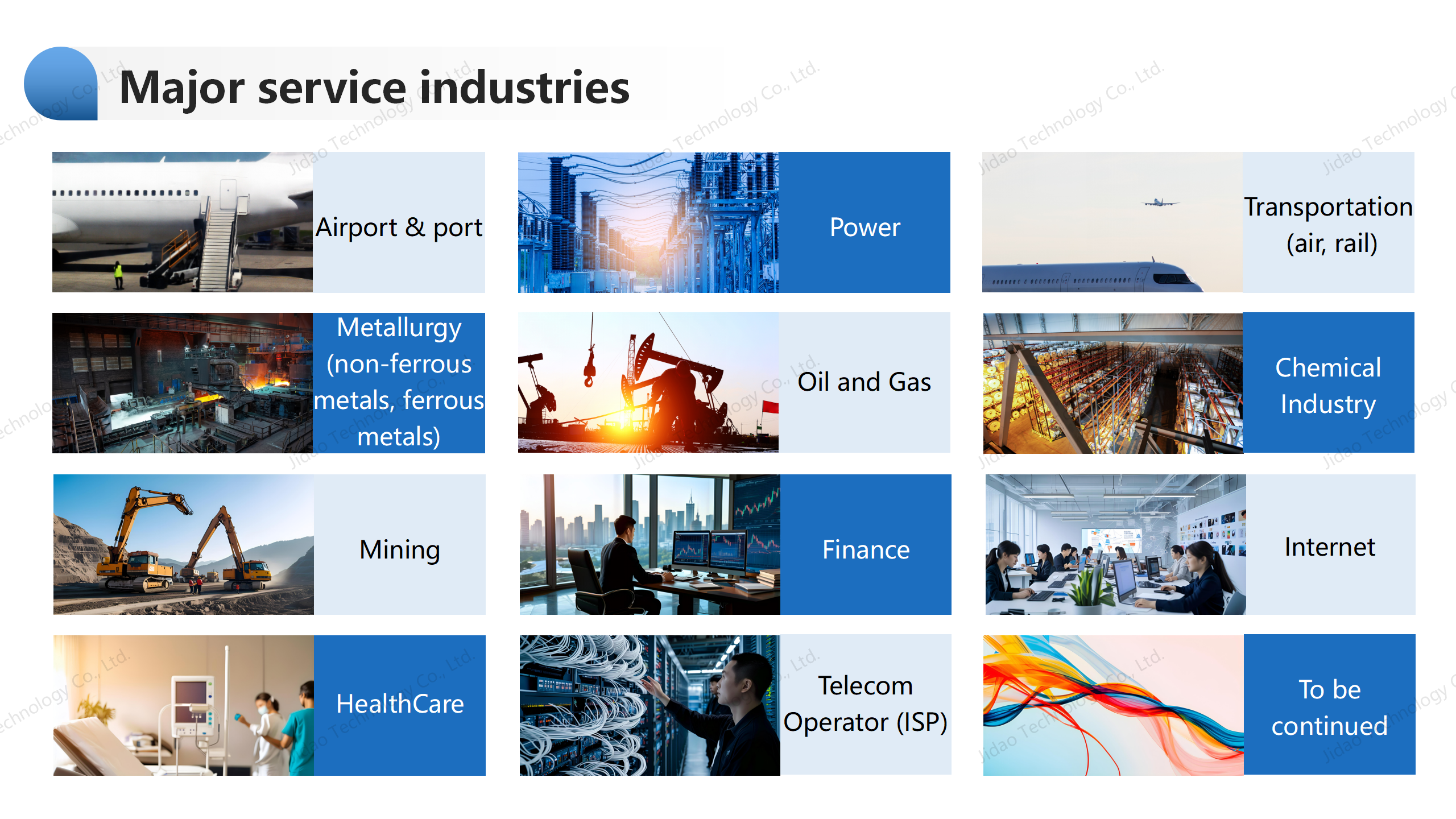 Major service industries

Airport & port

Power

Transportation (air, rail)

Metallurgy (non-ferrous metals, ferrous metals)

Oil and Gas

Chemical Industry

Mining

Finance

Internet

HealthCare

Telecom Operator (ISP)

To be continued

Jidao Technology Co., Ltd.